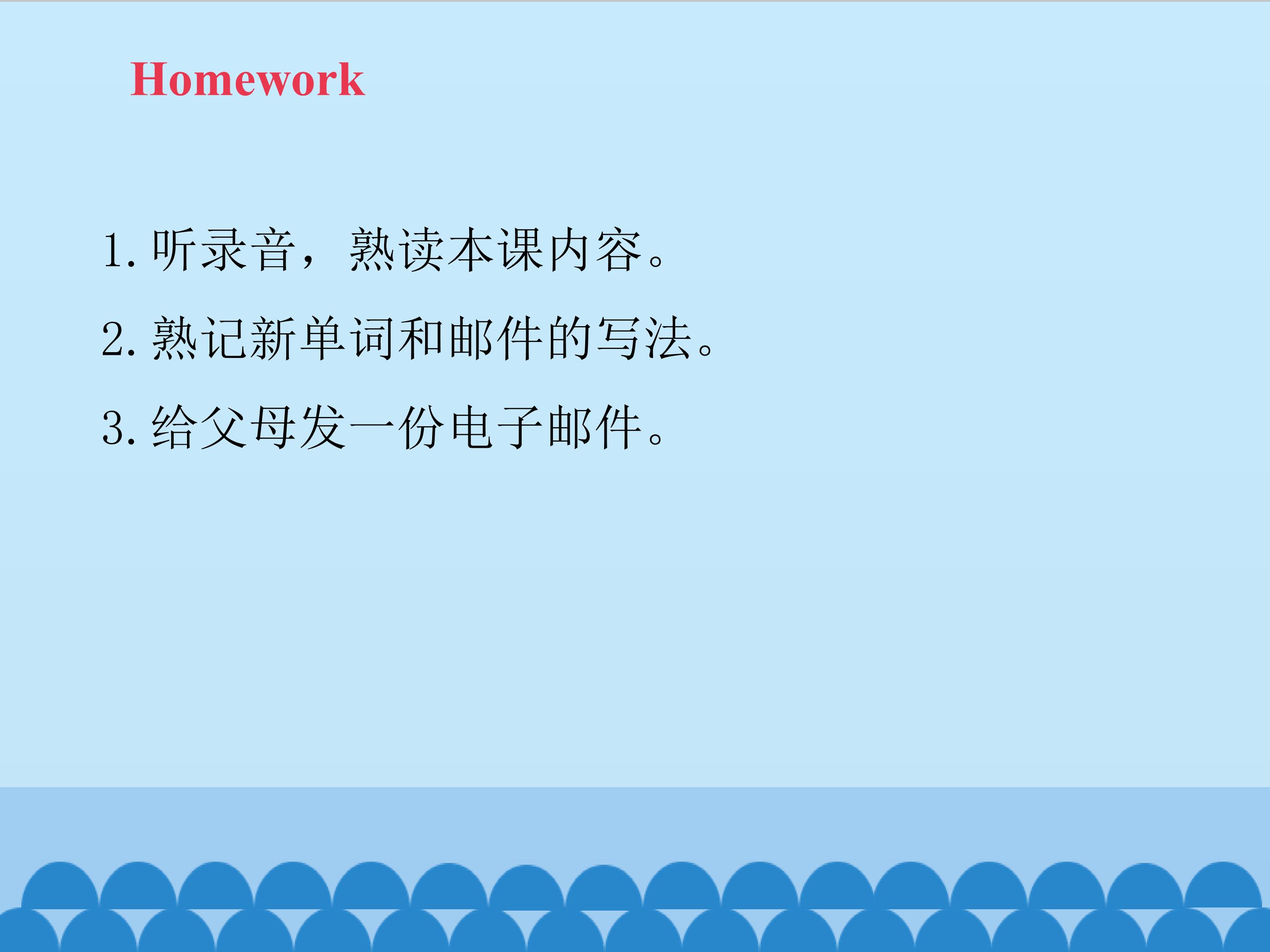 Homework

1. 听录音，熟读本课内容。

2. 熟记新单词和邮件的写法。

3. 给父母发一份电子邮件。